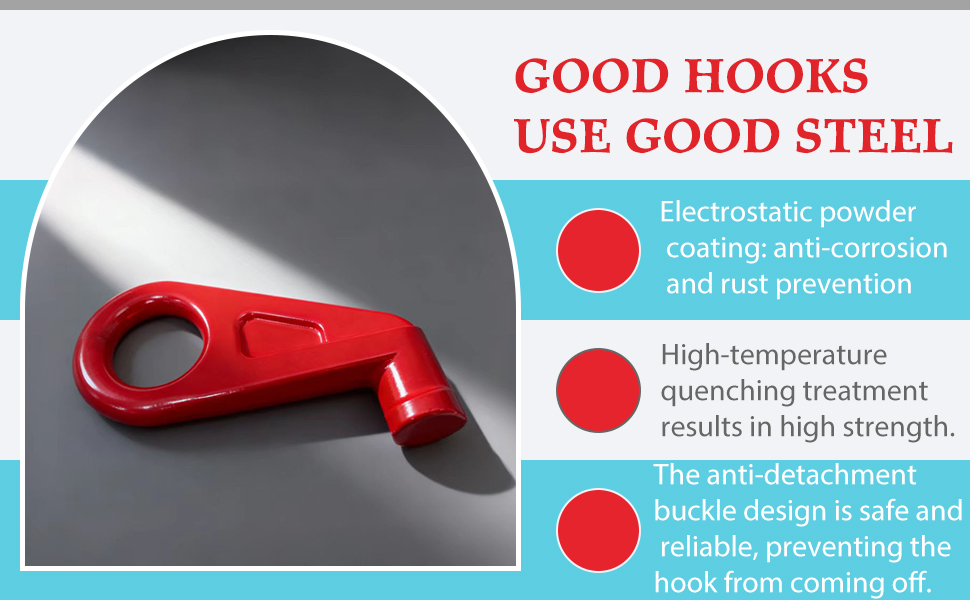 GOOD HOOKS USE GOOD STEEL

Electrostatic powder coating: anti-corrosion and rust prevention

High-temperature quenching treatment results in high strength.

The anti-detachment buckle design is safe and reliable, preventing the hook from coming off.